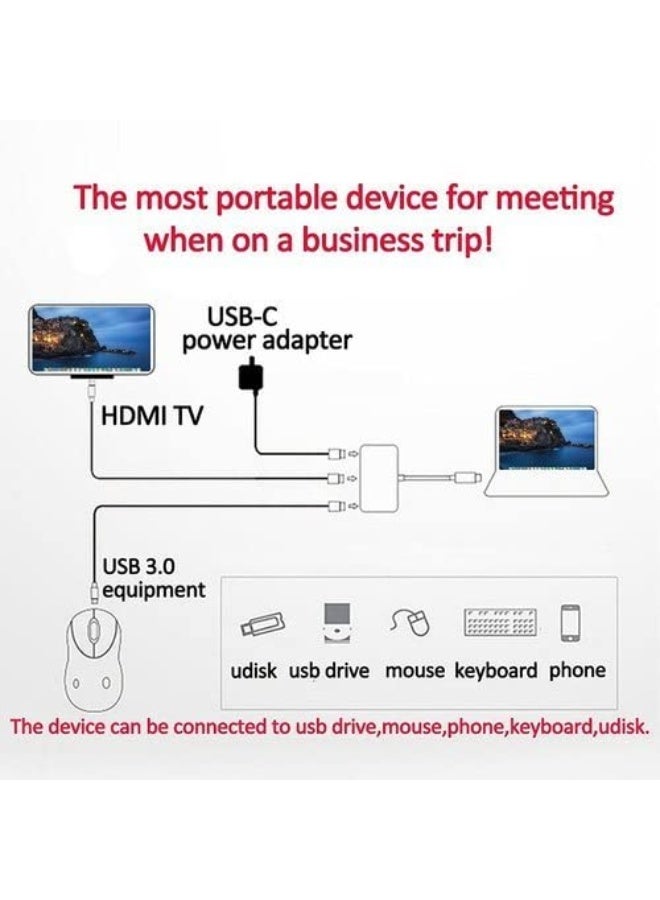 The most portable device for meeting when on a business trip!

USB-C power adapter

HDMI TV

USB 3.0 equipment

udisk usb drive mouse keyboard phone

The device can be connected to usb drive,mouse,phone,keyboard,udisk.